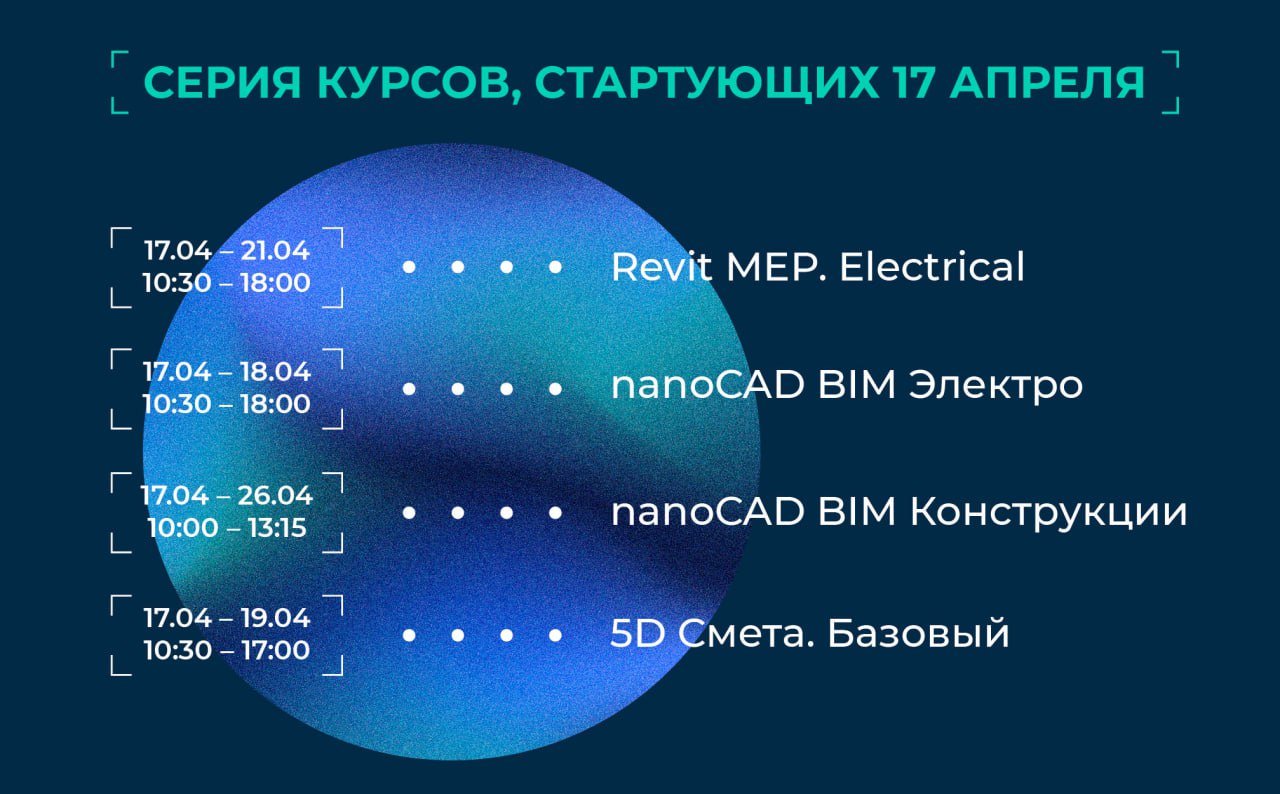 СЕРИЯ КУРСОВ, СТАРТУЮЩИХ 17 АПРЕЛЯ

17.04 – 21.04
10:30 – 18:00
Revit MEP. Electrical

17.04 – 18.04
10:30 – 18:00
nanoCAD BIM Электро

17.04 – 26.04
10:00 – 13:15
nanoCAD BIM Конструкции

17.04 – 19.04
10:30 – 17:00
5D Смета. Базовый